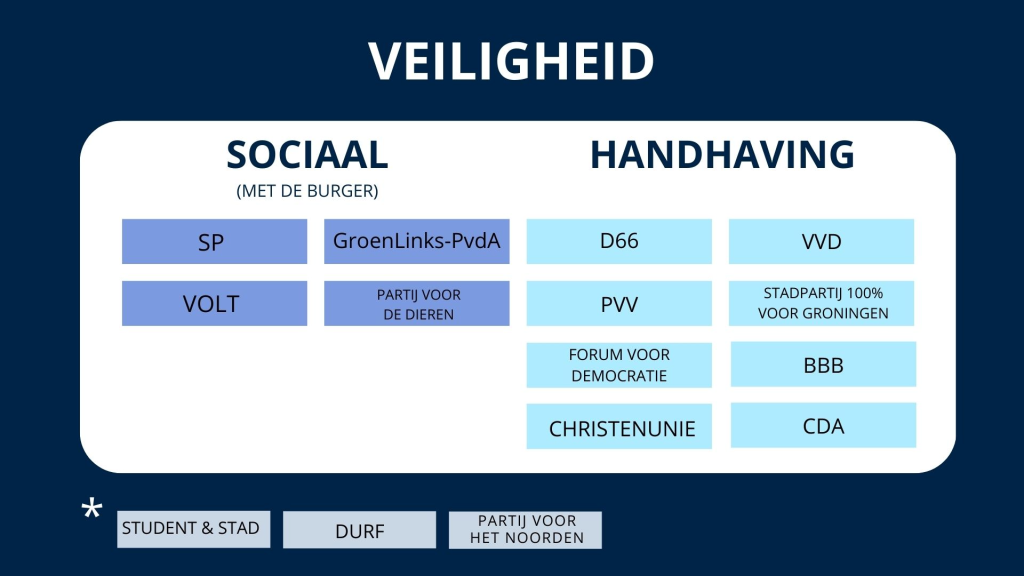 VEILIGHEID

SOCIAAL
(MET DE BURGER)

SP
GroenLinks-PvdA
VOLT
PARTIJ VOOR DE DIEREN

HANDHAVING

D66
VVD
PVV
STADPARTIJ 100% VOOR GRONINGEN
FORUM VOOR DEMOCRATIE
BBB
CHRISTENUNIE
CDA

*
STUDENT & STAD
DURF
PARTIJ VOOR HET NOORDEN